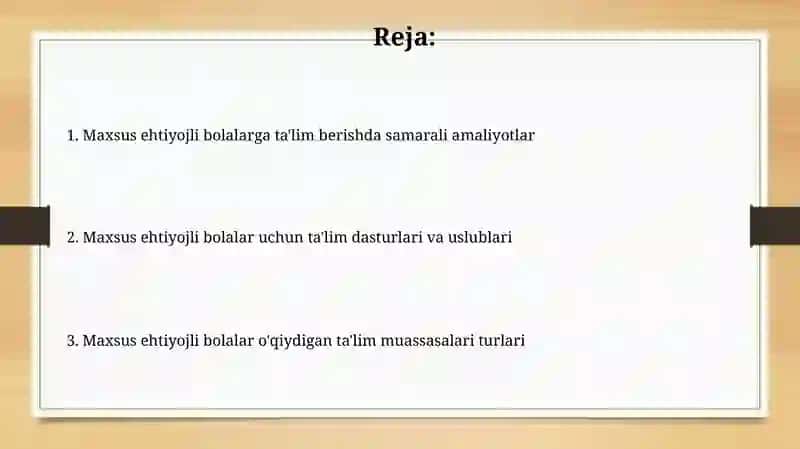 Reja:

1. Maxsus ehtiyojli bolalarga ta'lim berishda samarali amaliyotlar

2. Maxsus ehtiyojli bolalar uchun ta'lim dasturlari va uslublari

3. Maxsus ehtiyojli bolalar o'qiydigan ta'lim muassasalari turlari